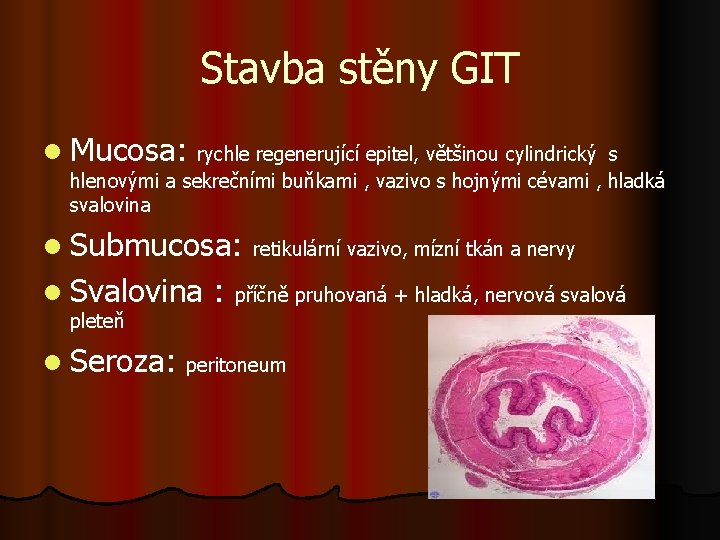 Stavba stěny GIT

• Mucosa: rychle regenerující epitel, většinou cylindrický s hlenovými a sekrečními buňkami , vazivo s hojnými cévami , hladká svalovina

• Submucosa: retikulární vazivo, mízní tkán a nervy

• Svalovina : příčně pruhovaná + hladká, nervová svalová pleteň

• Seroza: peritoneum